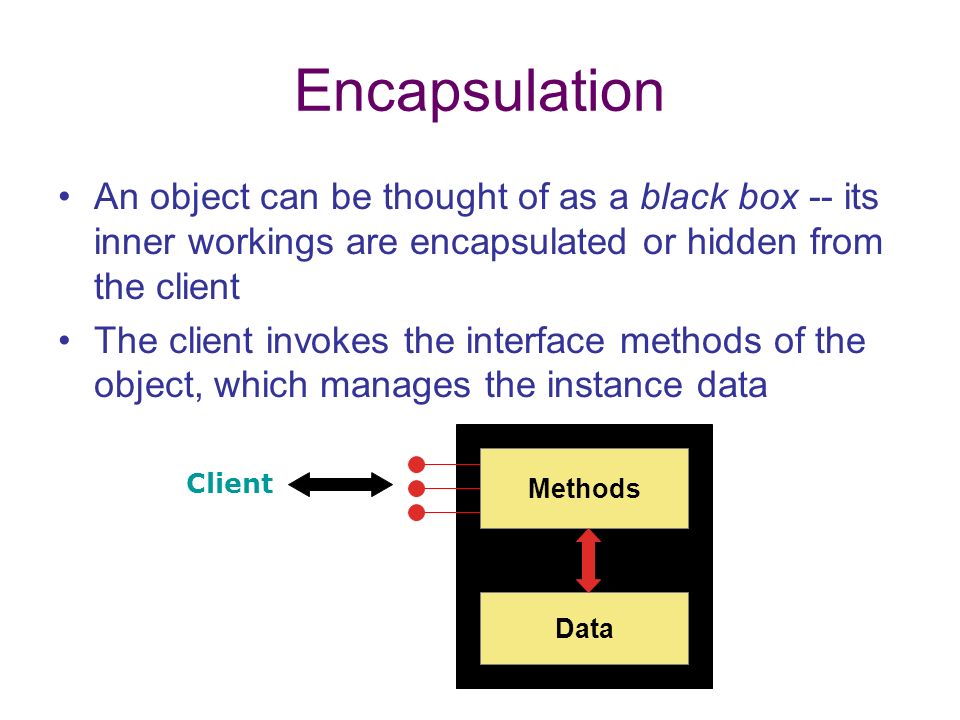 Encapsulation

• An object can be thought of as a black box -- its inner workings are encapsulated or hidden from the client

• The client invokes the interface methods of the object, which manages the instance data

Client

Methods

Data